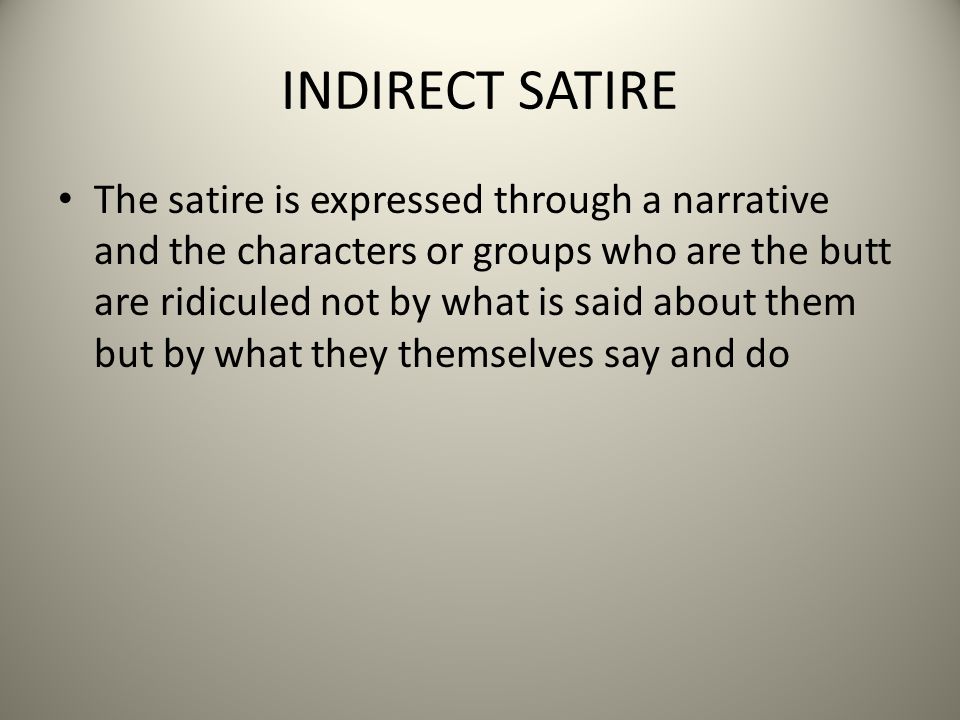 INDIRECT SATIRE

• The satire is expressed through a narrative and the characters or groups who are the butt are ridiculed not by what is said about them but by what they themselves say and do